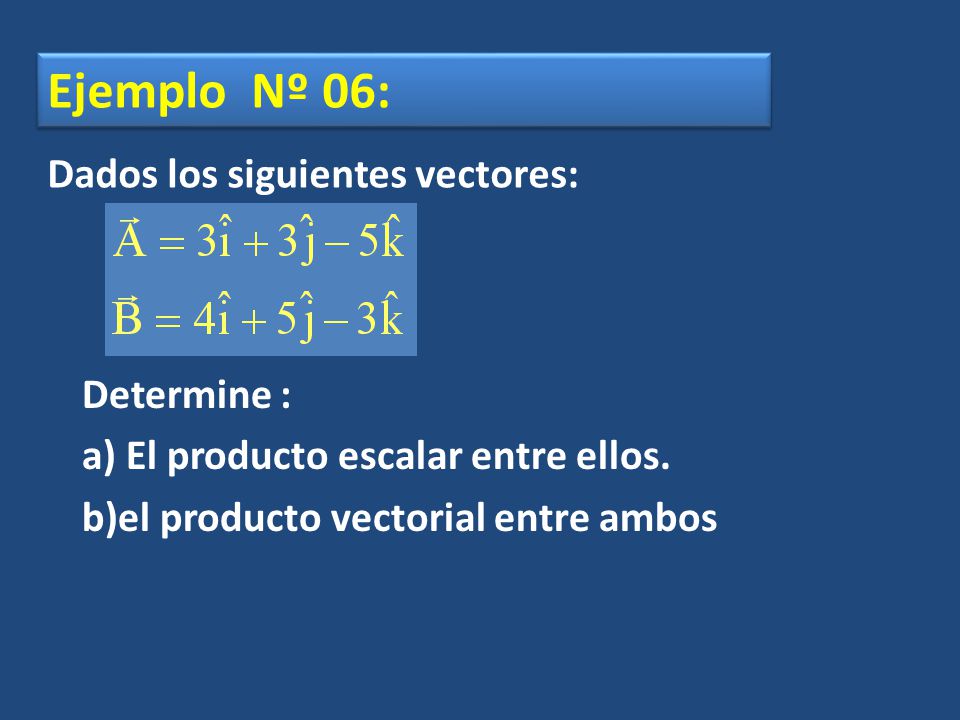 Ejemplo Nº 06:

Dados los siguientes vectores:

$\vec{A} = 3\hat{i} + 3\hat{j} - 5\hat{k}$

$\vec{B} = 4\hat{i} + 5\hat{j} - 3\hat{k}$

Determine :

a) El producto escalar entre ellos.

b)el producto vectorial entre ambos